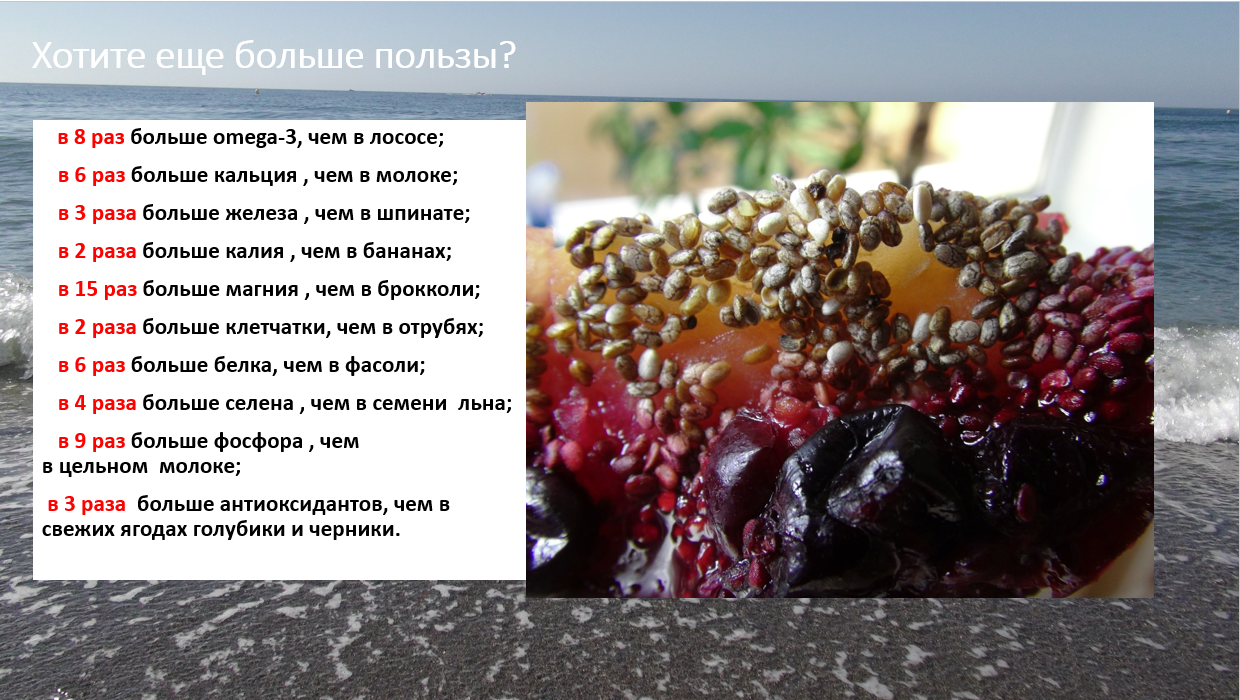 Хотите еще больше пользы?

в 8 раз больше omega-3, чем в лососе;

в 6 раз больше кальция , чем в молоке;

в 3 раза больше железа , чем в шпинате;

в 2 раза больше калия , чем в бананах;

в 15 раз больше магния , чем в брокколи;

в 2 раза больше клетчатки, чем в отрубях;

в 6 раз больше белка, чем в фасоли;

в 4 раза больше селена , чем в семени льна;

в 9 раз больше фосфора , чем в цельном молоке;

в 3 раза больше антиоксидантов, чем в свежих ягодах голубики и черники.